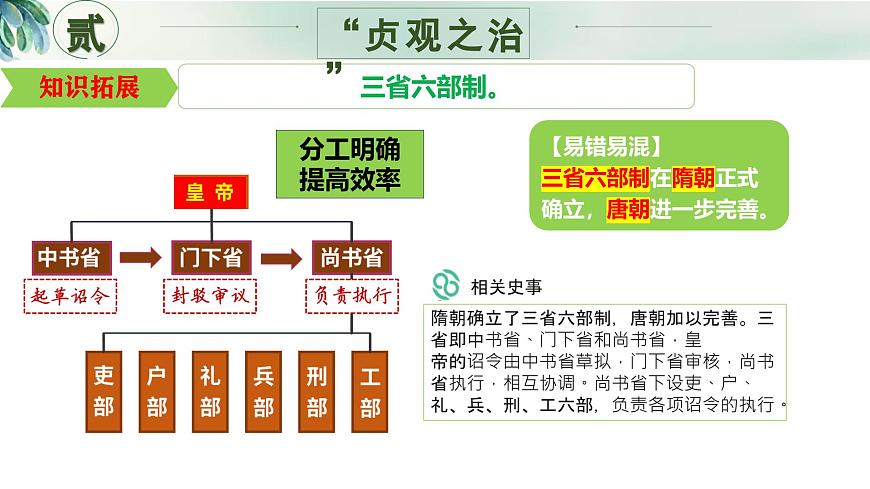 贰

“贞观之治”

知识拓展

三省六部制。

分工明确
提高效率

【易错易混】
三省六部制在隋朝正式确立，唐朝进一步完善。

皇帝

中书省

门下省

尚书省

起草诏令

封驳审议

负责执行

吏部

户部

礼部

兵部

刑部

工部

相关史事

隋朝确立了三省六部制，唐朝加以完善。三省即中书省、门下省和尚书省，皇帝的诏令由中书省草拟，门下省审核，尚书省执行，相互协调。尚书省下设吏、户、礼、兵、刑、工六部，负责各项诏令的执行。